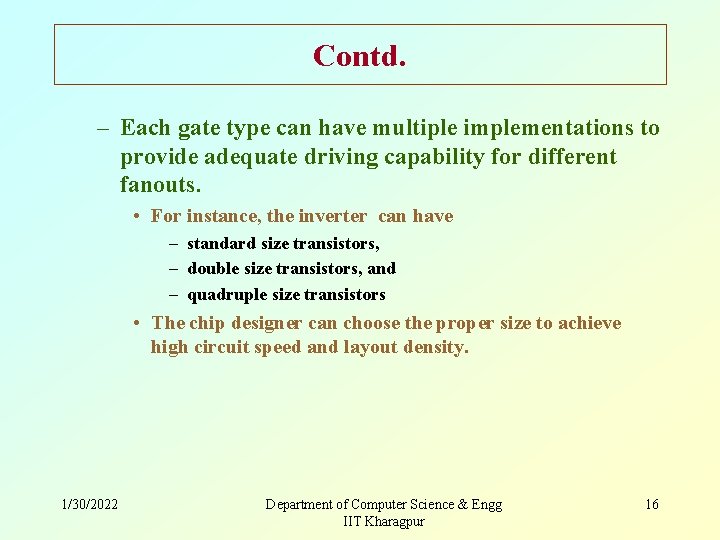 Contd.

– Each gate type can have multiple implementations to provide adequate driving capability for different fanouts.

• For instance, the inverter can have

– standard size transistors,

– double size transistors, and

– quadruple size transistors

• The chip designer can choose the proper size to achieve high circuit speed and layout density.

1/30/2022

Department of Computer Science & Engg
IIT Kharagpur

16